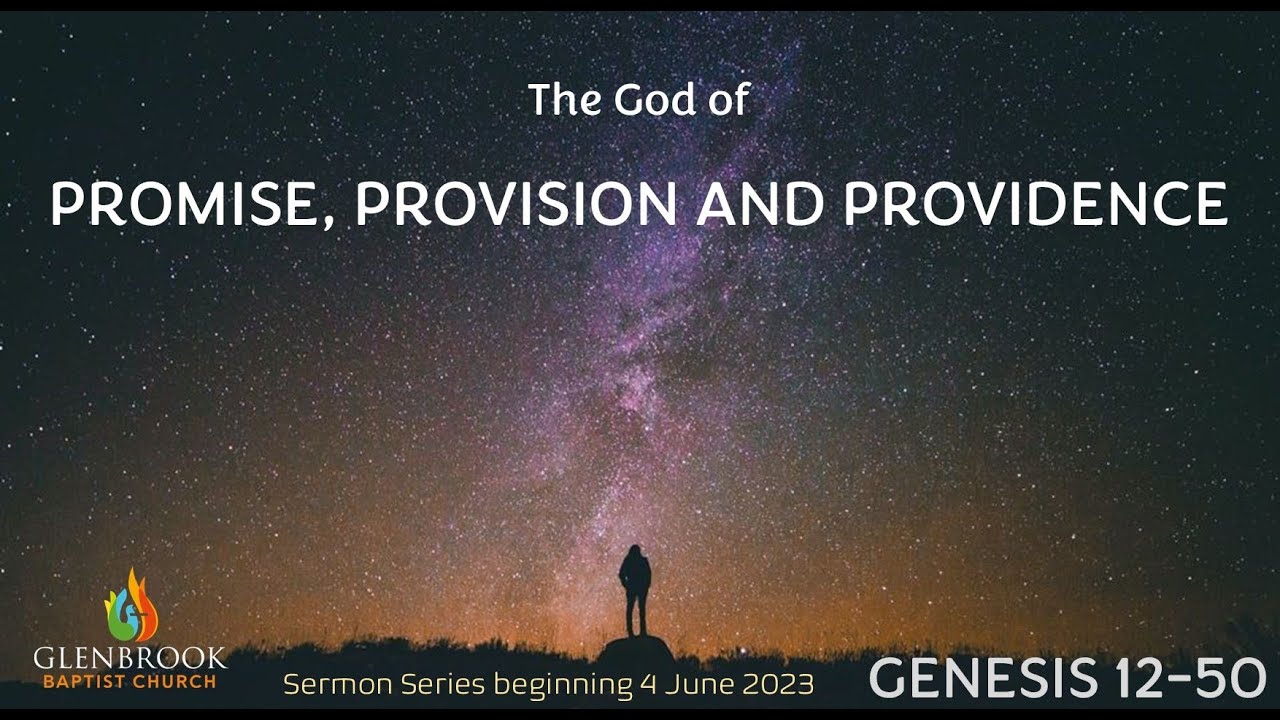 The God of

PROMISE, PROVISION AND PROVIDENCE

GLENBROOK
BAPTIST CHURCH

Sermon Series beginning 4 June 2023

GENESIS 12-50